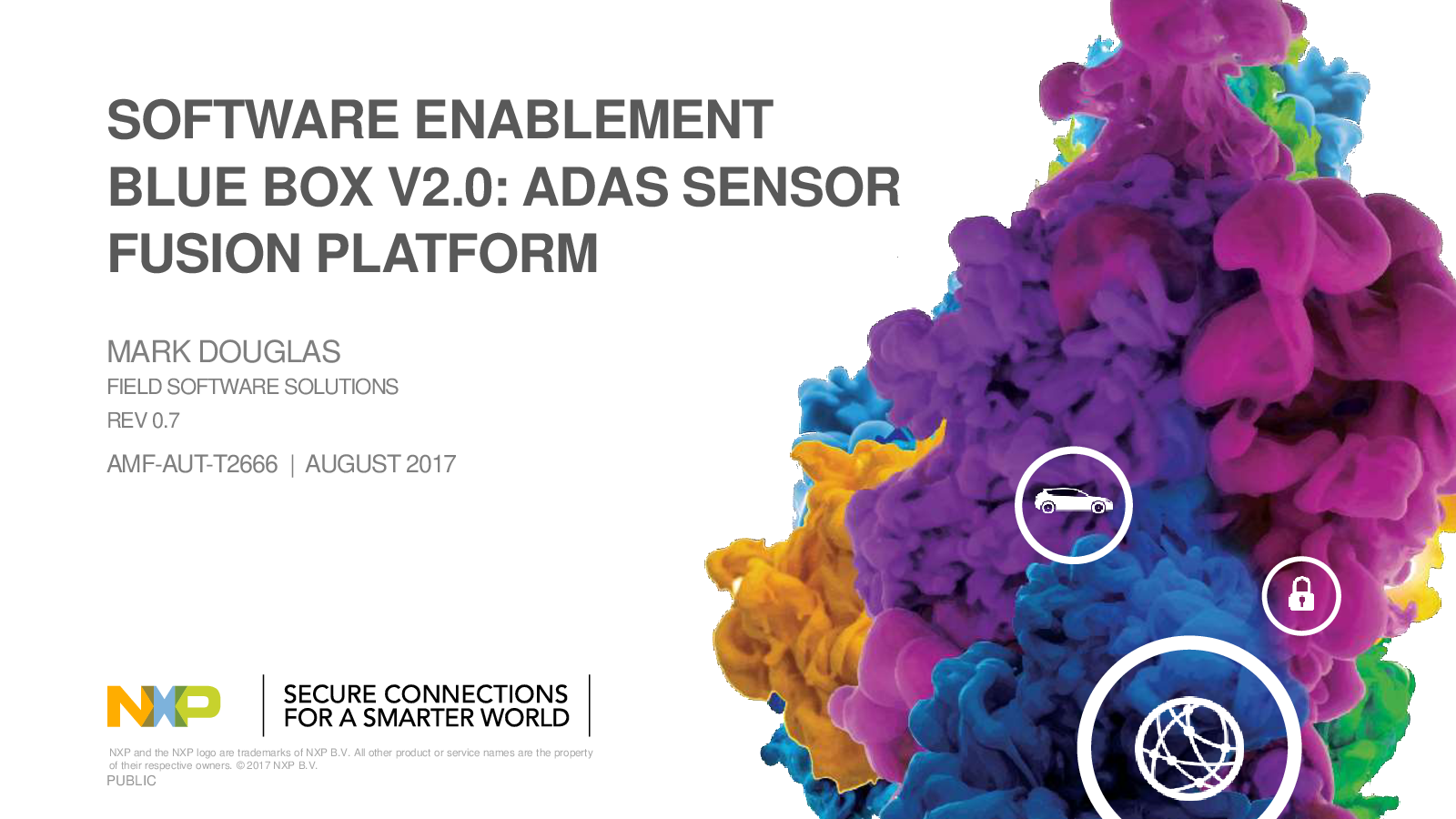 SOFTWARE ENABLEMENT BLUE BOX V2.0: ADAS SENSOR FUSION PLATFORM

MARK DOUGLAS
FIELD SOFTWARE SOLUTIONS
REV 0.7

AMF-AUT-T2666 | AUGUST 2017

NXP

SECURE CONNECTIONS FOR A SMARTER WORLD

NXP and the NXP logo are trademarks of NXP B.V. All other product or service names are the property of their respective owners. © 2017 NXP B.V.
PUBLIC